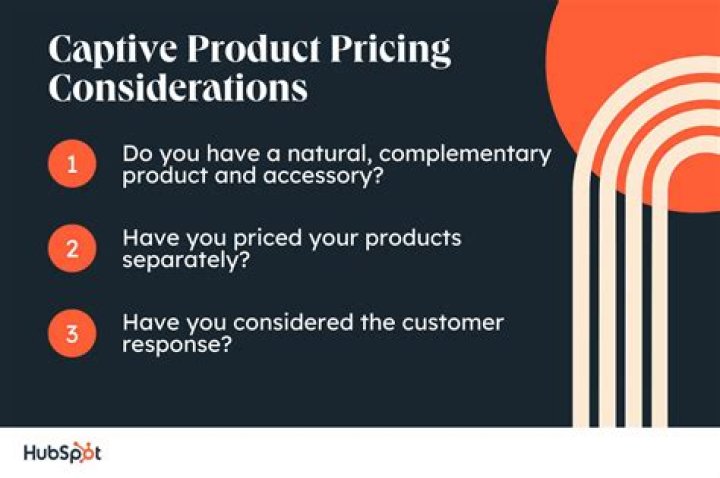 Captive Product Pricing Considerations

1 Do you have a natural, complementary product and accessory?

2 Have you priced your products separately?

3 Have you considered the customer response?

HubSpot